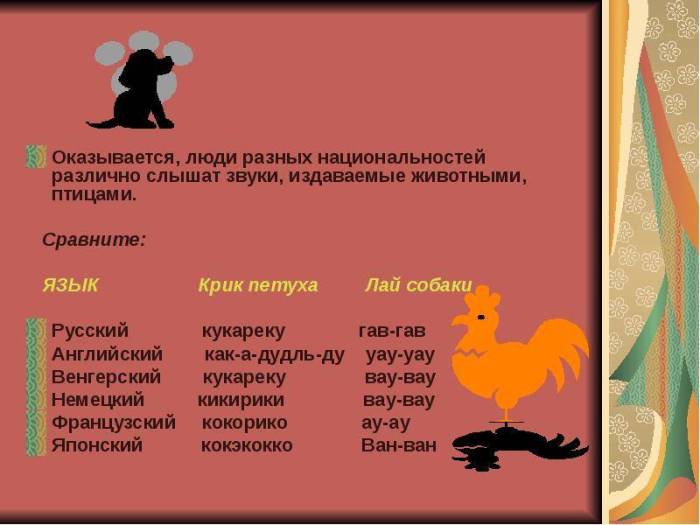 Оказывается, люди разных национальностей различно слышат звуки, издаваемые животными, птицами.

Сравните:

| ЯЗЫК | Крик петуха | Лай собаки |
|---|---|---|
| Русский | кукареку | гав-гав |
| Английский | как-а-дудль-ду | уау-уау |
| Венгерский | кукареку | вау-вау |
| Немецкий | кикирики | вау-вау |
| Французский | кокорико | ау-ау |
| Японский | кокэкокко | Ван-ван |